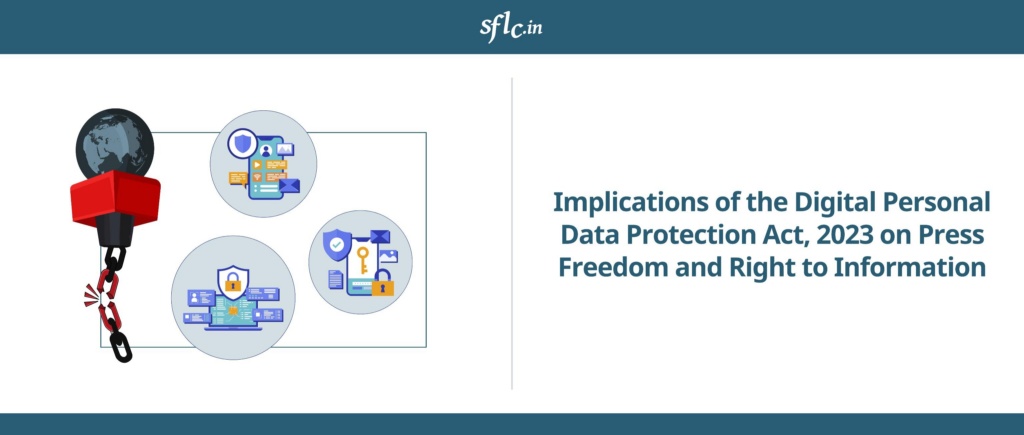 sflc.in

Implications of the Digital Personal Data Protection Act, 2023 on Press Freedom and Right to Information